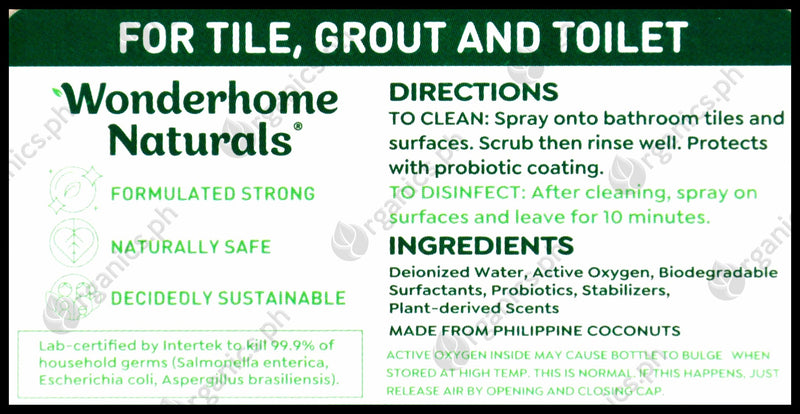 FOR TILE, GROUT AND TOILET

Wonderhome Naturals®

FORMULATED STRONG

NATURALLY SAFE

DECIDEDLY SUSTAINABLE

Lab-certified by Intertek to kill 99.9% of household germs (Salmonella enterica, Escherichia coli, Aspergillus brasiliensis).

DIRECTIONS

TO CLEAN: Spray onto bathroom tiles and surfaces. Scrub then rinse well. Protects with probiotic coating.

TO DISINFECT: After cleaning, spray on surfaces and leave for 10 minutes.

INGREDIENTS

Deionized Water, Active Oxygen, Biodegradable Surfactants, Probiotics, Stabilizers, Plant-derived Scents

MADE FROM PHILIPPINE COCONUTS

ACTIVE OXYGEN INSIDE MAY CAUSE BOTTLE TO BULGE WHEN STORED AT HIGH TEMP. THIS IS NORMAL. IF THIS HAPPENS, JUST RELEASE AIR BY OPENING AND CLOSING CAP.

organics.ph